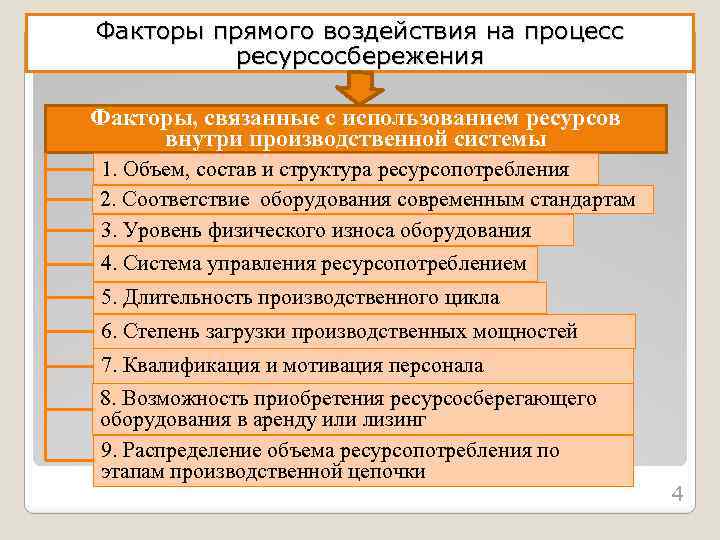 Факторы прямого воздействия на процесс ресурсосбережения

Факторы, связанные с использованием ресурсов внутри производственной системы

1. Объем, состав и структура ресурсопотребления

2. Соответствие оборудования современным стандартам

3. Уровень физического износа оборудования

4. Система управления ресурсопотреблением

5. Длительность производственного цикла

6. Степень загрузки производственных мощностей

7. Квалификация и мотивация персонала

8. Возможность приобретения ресурсосберегающего оборудования в аренду или лизинг

9. Распределение объема ресурсопотребления по этапам производственной цепочки

4